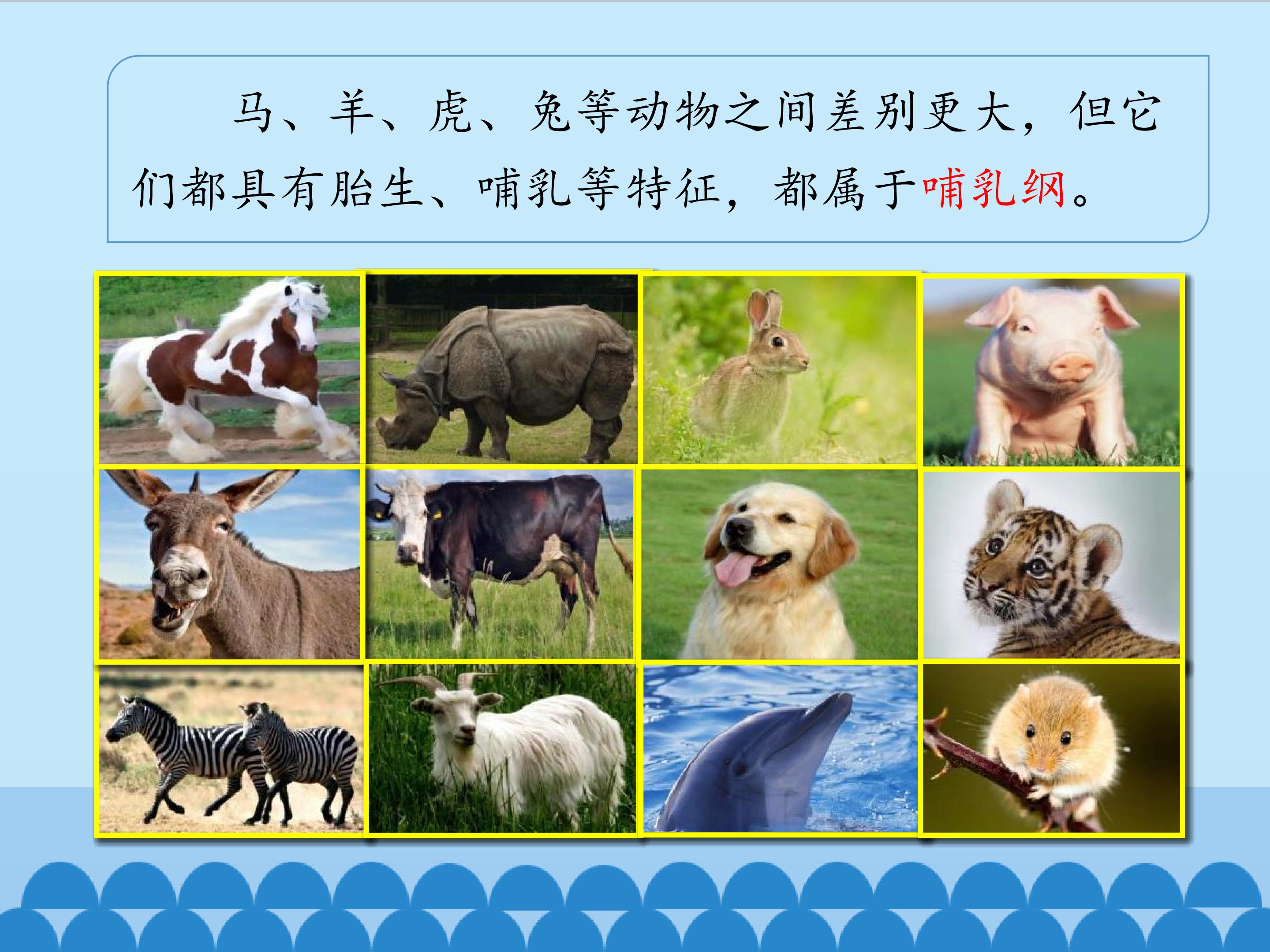 马、羊、虎、兔等动物之间差别更大，但它们都具有胎生、哺乳等特征，都属于哺乳纲。